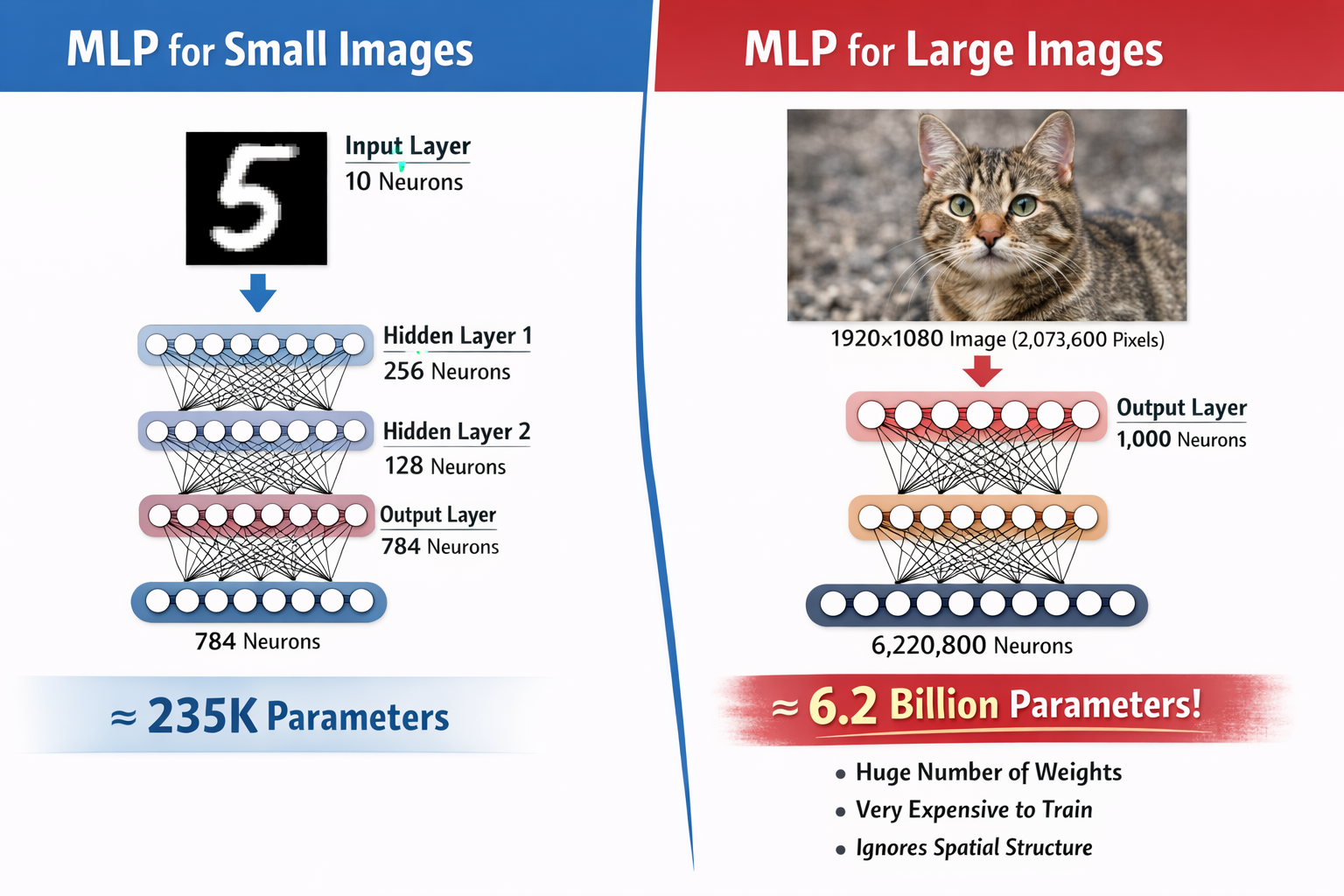 MLP for Small Images

Input Layer
10 Neurons

Hidden Layer 1
256 Neurons

Hidden Layer 2
128 Neurons

Output Layer
784 Neurons

784 Neurons

≈ 235K Parameters

MLP for Large Images

1920×1080 Image (2,073,600 Pixels)

Output Layer
1,000 Neurons

6,220,800 Neurons

≈ 6.2 Billion Parameters!

• Huge Number of Weights
• Very Expensive to Train
• Ignores Spatial Structure